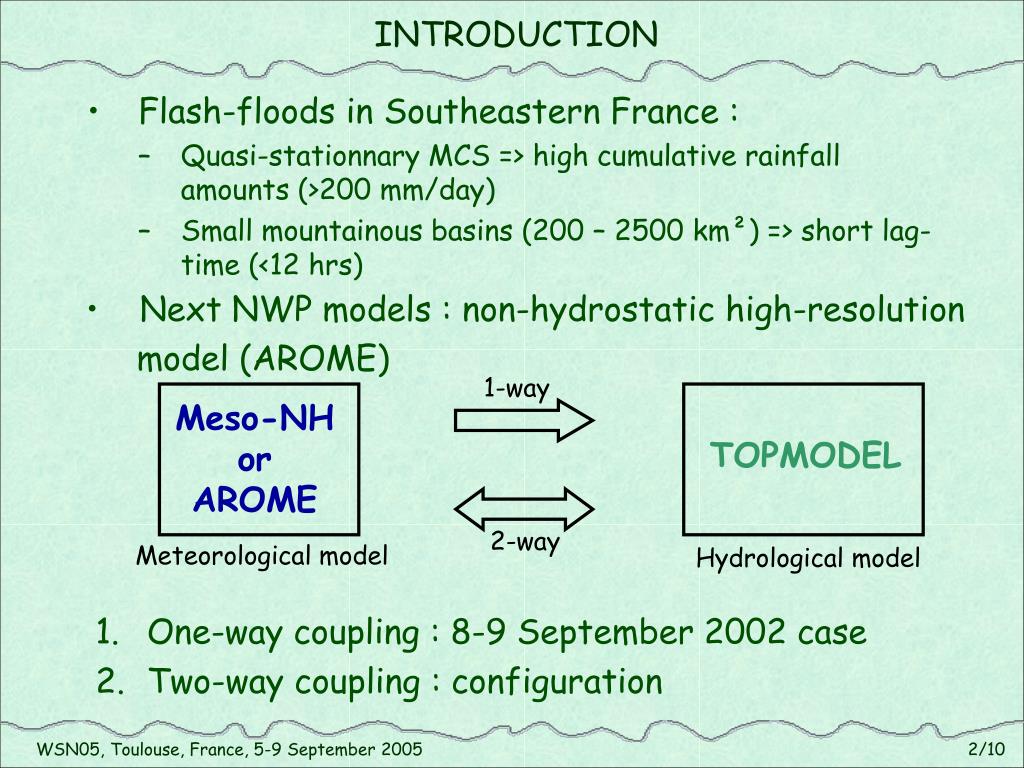 INTRODUCTION

• Flash-floods in Southeastern France :
– Quasi-stationnary MCS => high cumulative rainfall amounts (>200 mm/day)
– Small mountainous basins (200 – 2500 km²) => short lag-time (<12 hrs)

• Next NWP models : non-hydrostatic high-resolution model (AROME)

Meso-NH
or
AROME

Meteorological model

1-way

2-way

TOPMODEL

Hydrological model

1. One-way coupling : 8-9 September 2002 case
2. Two-way coupling : configuration

WSN05, Toulouse, France, 5-9 September 2005

2/10